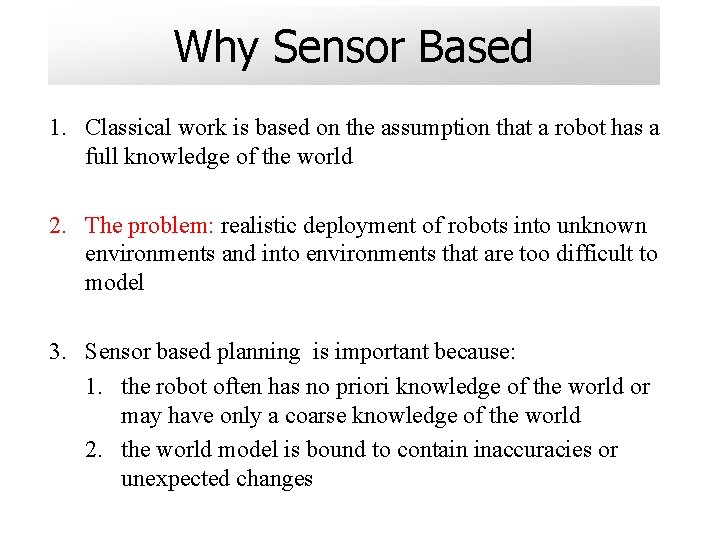 Why Sensor Based

1. Classical work is based on the assumption that a robot has a full knowledge of the world

2. The problem: realistic deployment of robots into unknown environments and into environments that are too difficult to model

3. Sensor based planning is important because:
   1. the robot often has no priori knowledge of the world or may have only a coarse knowledge of the world
   2. the world model is bound to contain inaccuracies or unexpected changes